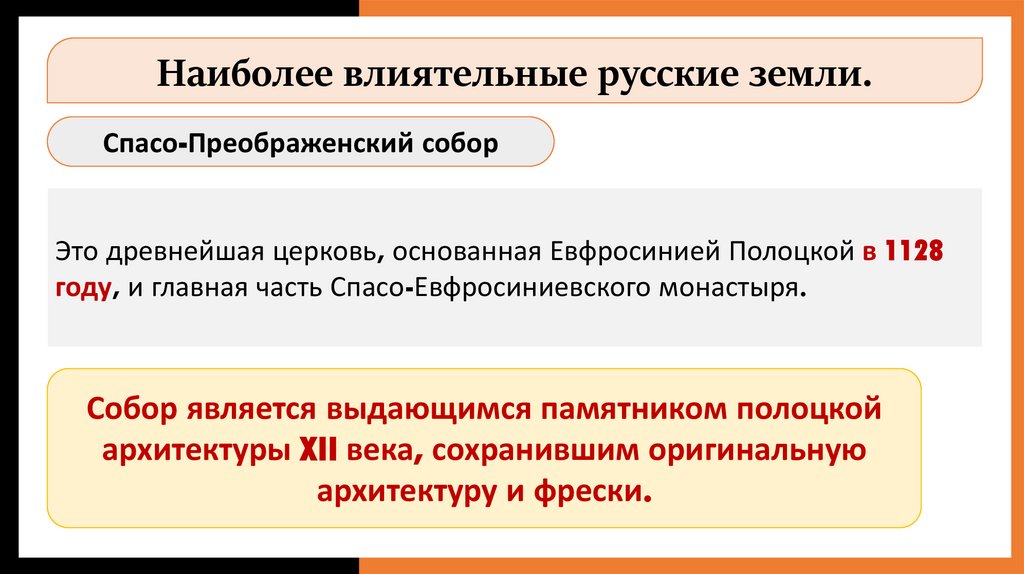 Наиболее влиятельные русские земли.

Спасо-Преображенский собор

Это древнейшая церковь, основанная Евфросинией Полоцкой в 1128 году, и главная часть Спасо-Евфросиниевского монастыря.

Собор является выдающимся памятником полоцкой архитектуры XII века, сохранившим оригинальную архитектуру и фрески.